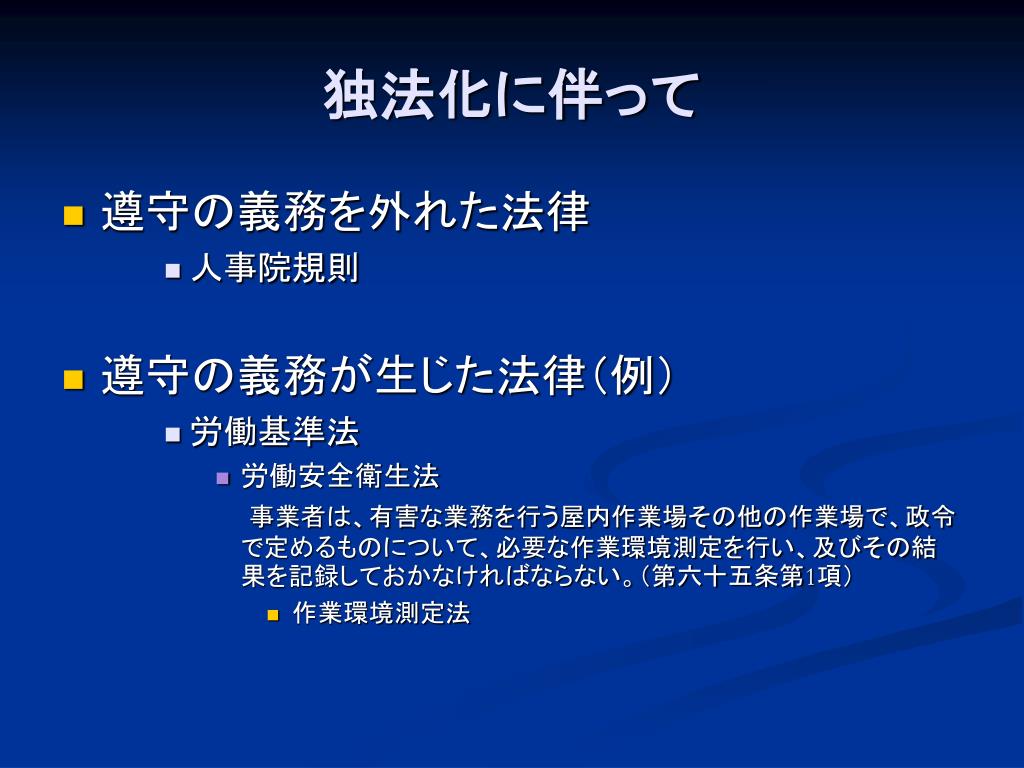 独法化に伴って

遵守の義務を外れた法律

人事院規則

遵守の義務が生じた法律（例）

労働基準法

労働安全衛生法

事業者は、有害な業務を行う屋内作業場その他の作業場で、政令で定めるものについて、必要な作業環境測定を行い、及びその結果を記録しておかなければならない。（第六十五条第1項）

作業環境測定法